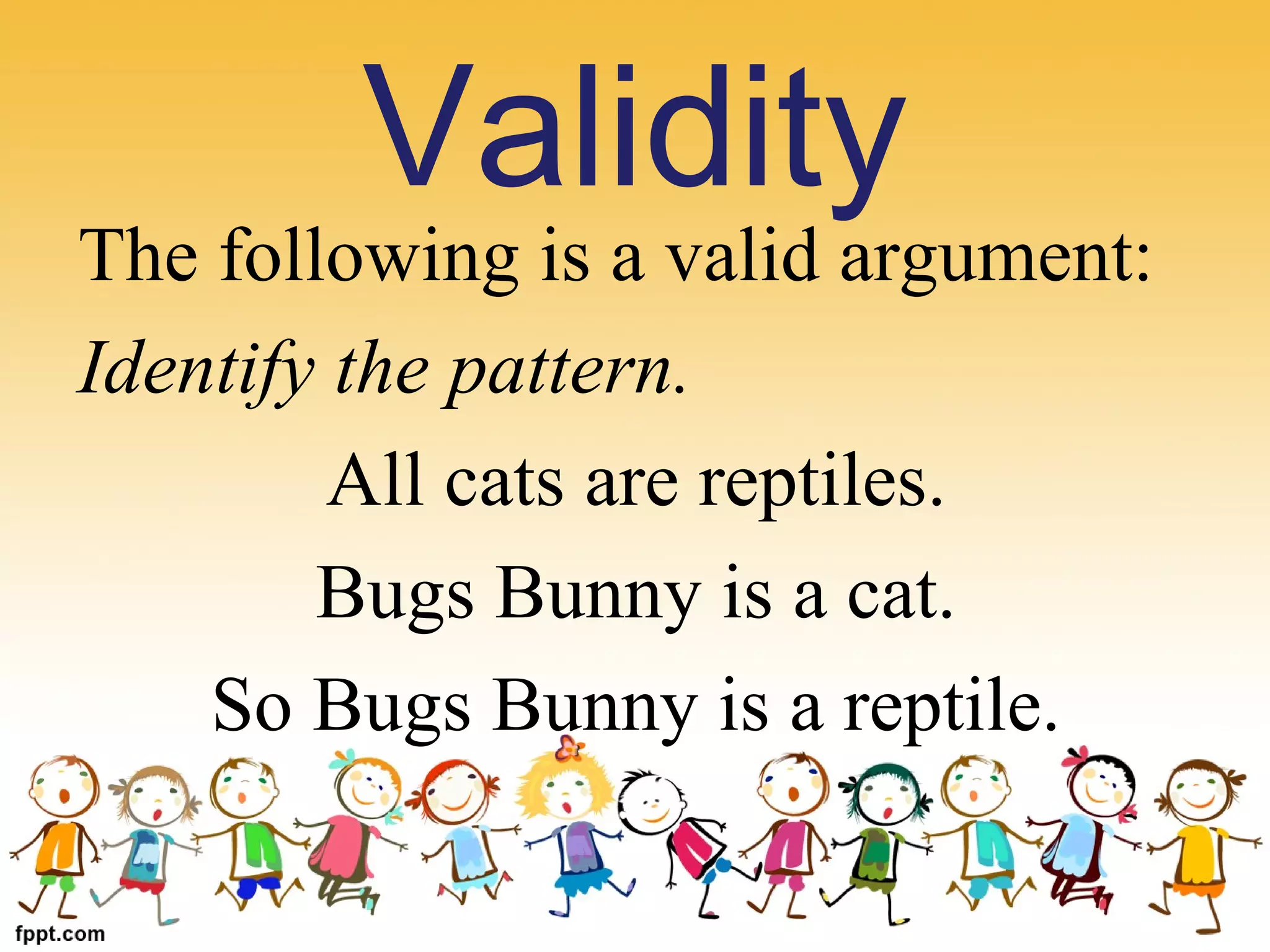 Validity

The following is a valid argument:

Identify the pattern.

All cats are reptiles.

Bugs Bunny is a cat.

So Bugs Bunny is a reptile.

fppt.com